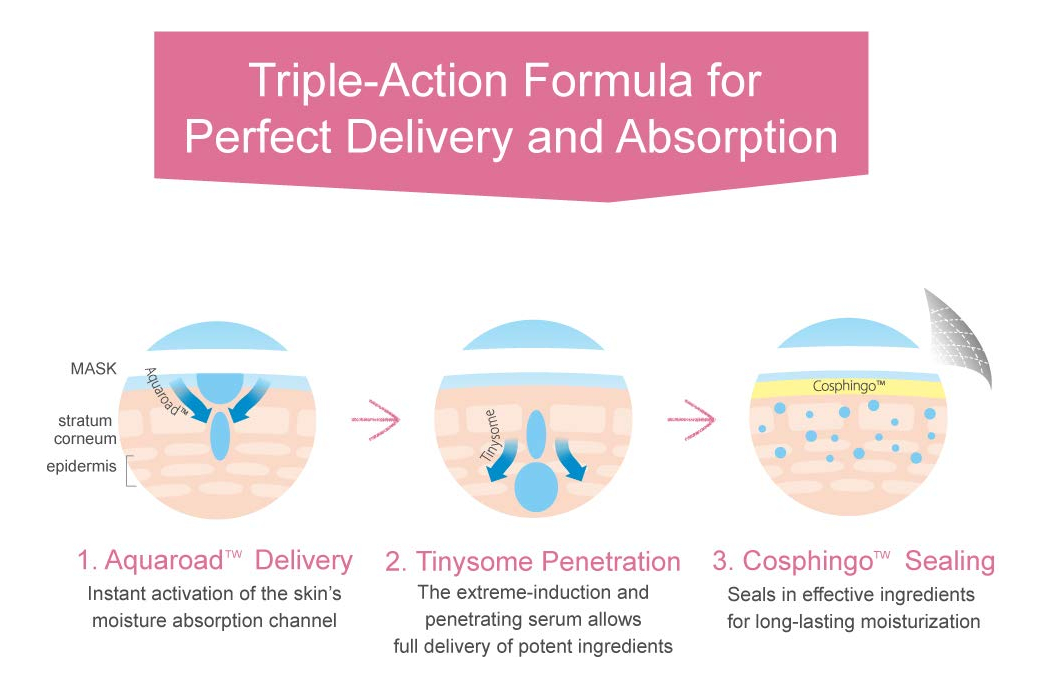 Triple-Action Formula for Perfect Delivery and Absorption

MASK

Aquaroad™

stratum corneum

epidermis

Tinysome

Cosphingo™

1. Aquaroad™ Delivery
Instant activation of the skin's moisture absorption channel

2. Tinysome Penetration
The extreme-induction and penetrating serum allows full delivery of potent ingredients

3. Cosphingo™ Sealing
Seals in effective ingredients for long-lasting moisturization